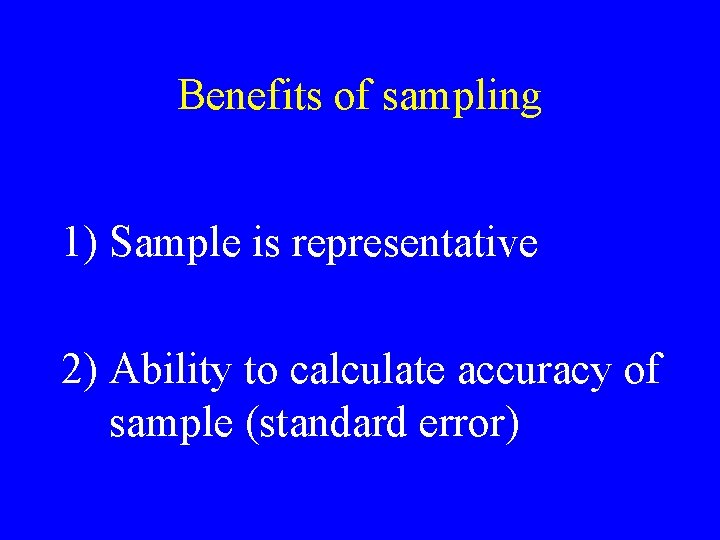 Benefits of sampling

1) Sample is representative

2) Ability to calculate accuracy of sample (standard error)